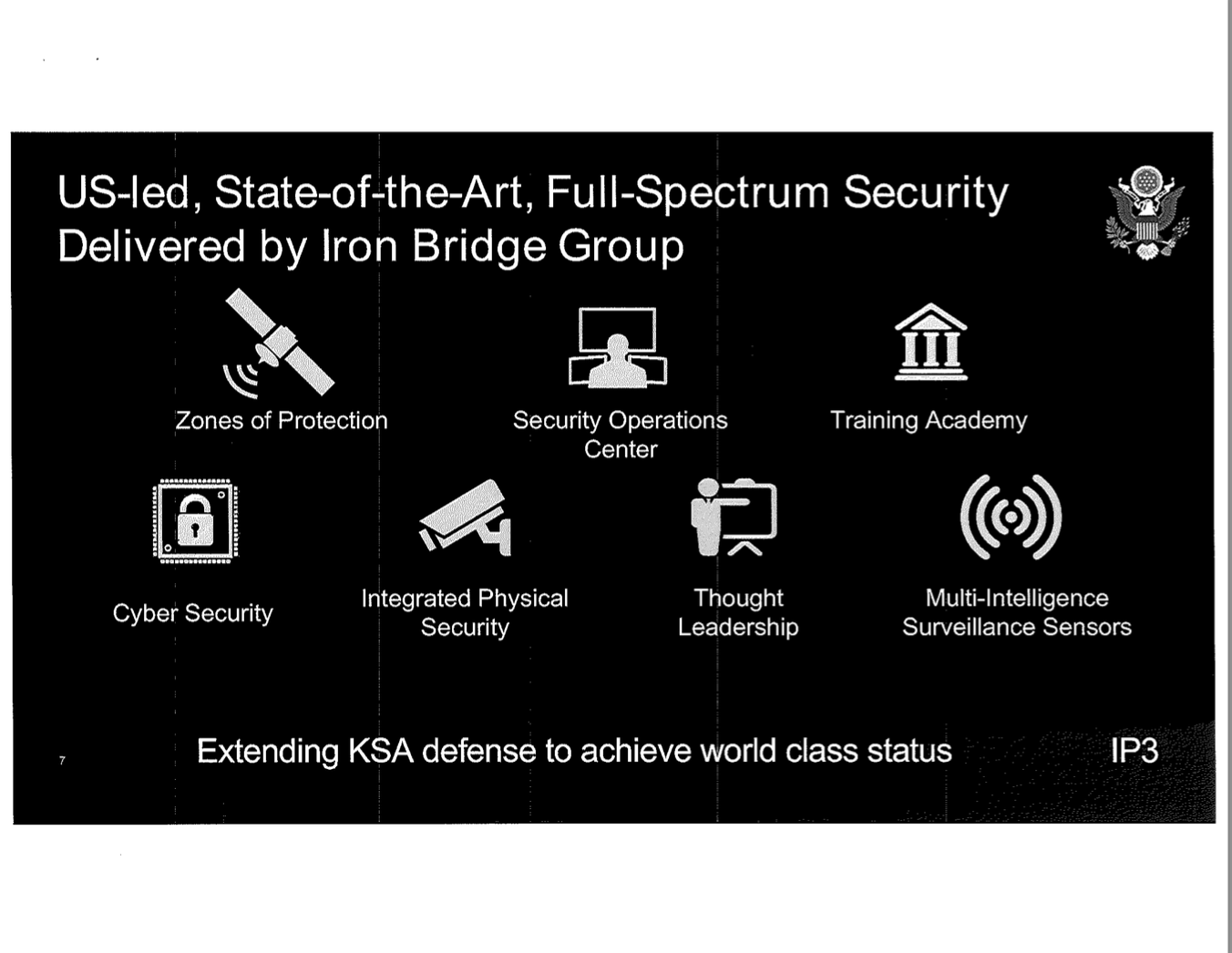 US-led, State-of-the-Art, Full-Spectrum Security Delivered by Iron Bridge Group

Zones of Protection

Security Operations Center

Training Academy

Cyber Security

Integrated Physical Security

Thought Leadership

Multi-Intelligence Surveillance Sensors

7

Extending KSA defense to achieve world class status

IP3